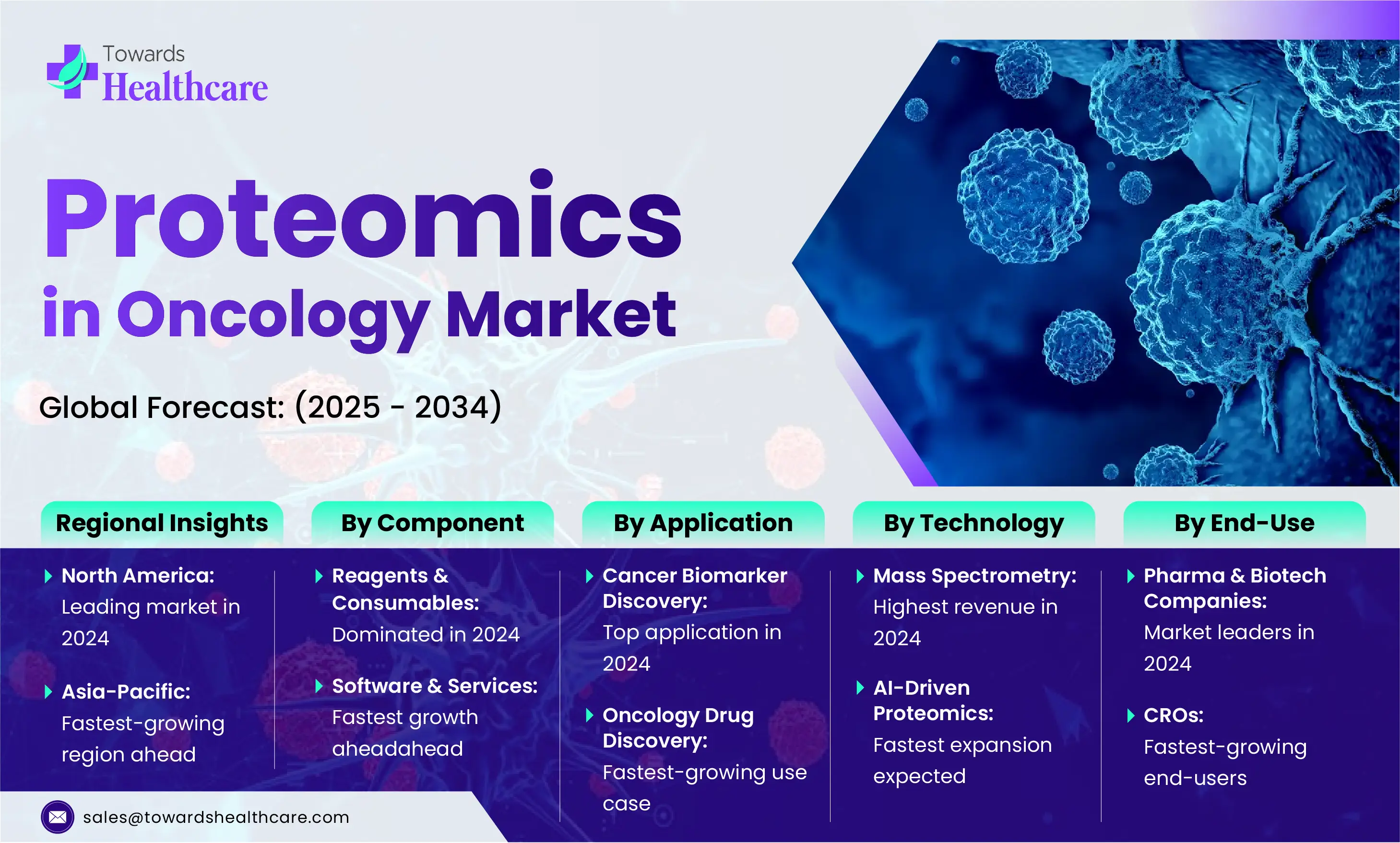 Towards
Healthcare

Proteomics
in Oncology Market

Global Forecast: (2025 - 2034)

Regional Insights

North America: Leading market in 2024

Asia-Pacific: Fastest-growing region ahead

By Component

Reagents & Consumables: Dominated in 2024

Software & Services: Fastest growth aheadahead

By Application

Cancer Biomarker Discovery: Top application in 2024

Oncology Drug Discovery: Fastest-growing use case

By Technology

Mass Spectrometry: Highest revenue in 2024

AI-Driven Proteomics: Fastest expansion expected

By End-Use

Pharma & Biotech Companies: Market leaders in 2024

CROs: Fastest-growing end-users

sales@towardshealthcare.com